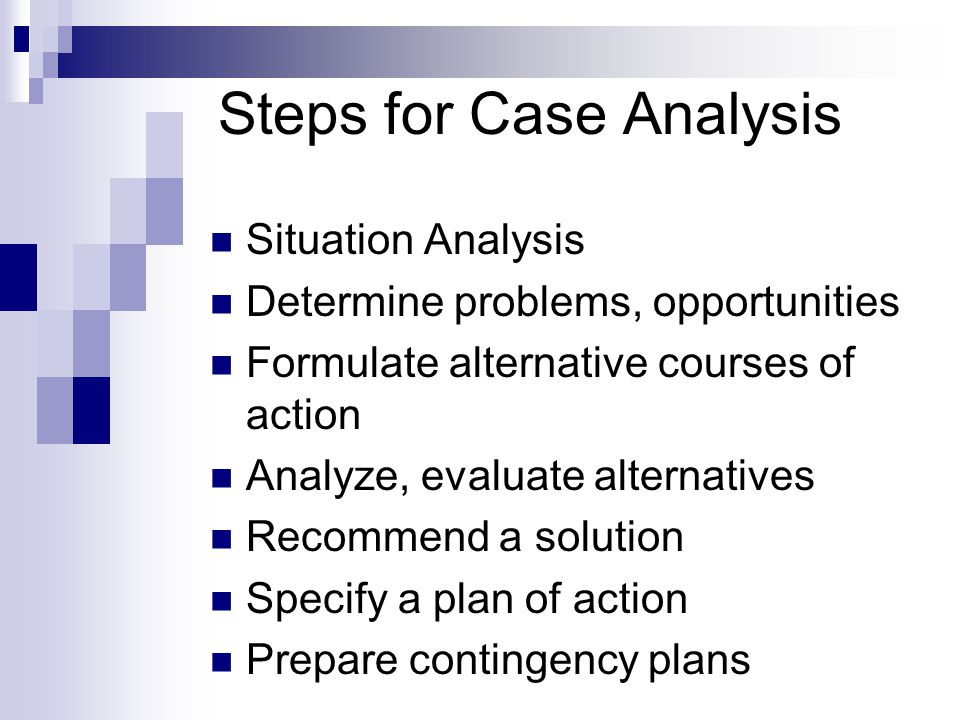 Steps for Case Analysis

- Situation Analysis
- Determine problems, opportunities
- Formulate alternative courses of action
- Analyze, evaluate alternatives
- Recommend a solution
- Specify a plan of action
- Prepare contingency plans